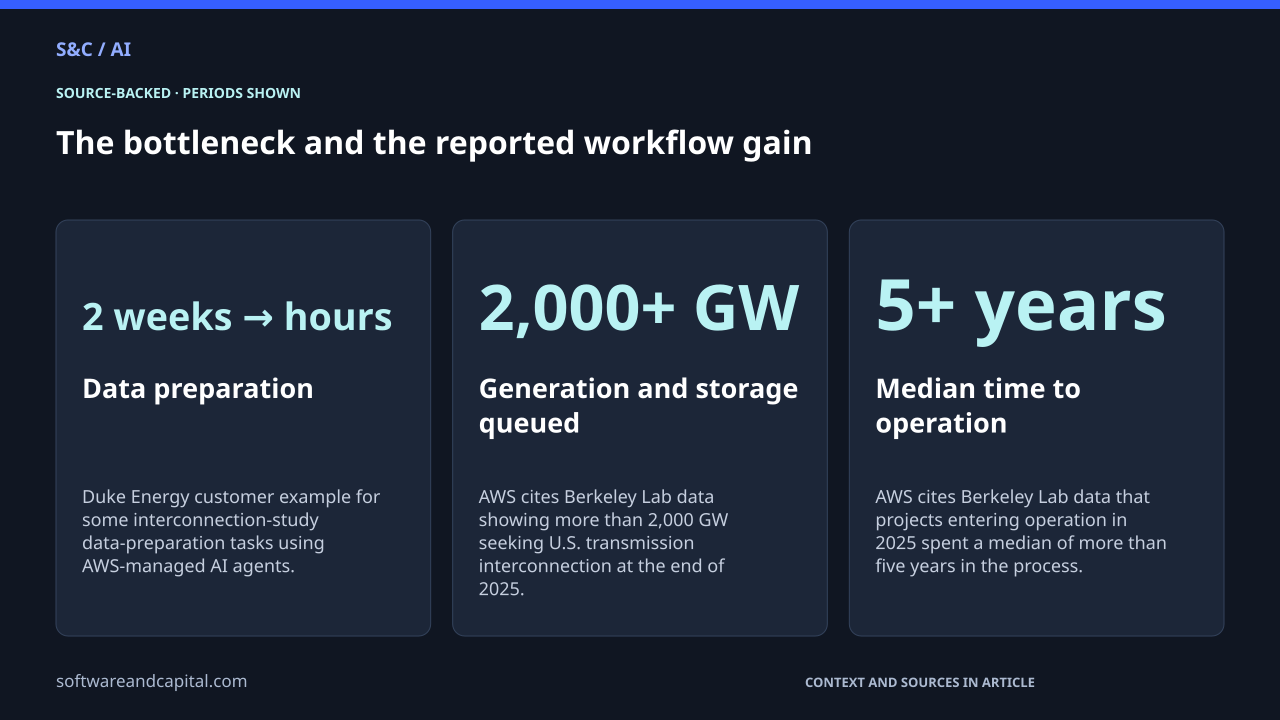 S&C / AI

SOURCE-BACKED · PERIODS SHOWN

The bottleneck and the reported workflow gain

2 weeks → hours

Data preparation

Duke Energy customer example for some interconnection-study data-preparation tasks using AWS-managed AI agents.

2,000+ GW

Generation and storage queued

AWS cites Berkeley Lab data showing more than 2,000 GW seeking U.S. transmission interconnection at the end of 2025.

5+ years

Median time to operation

AWS cites Berkeley Lab data that projects entering operation in 2025 spent a median of more than five years in the process.

softwareandcapital.com

CONTEXT AND SOURCES IN ARTICLE